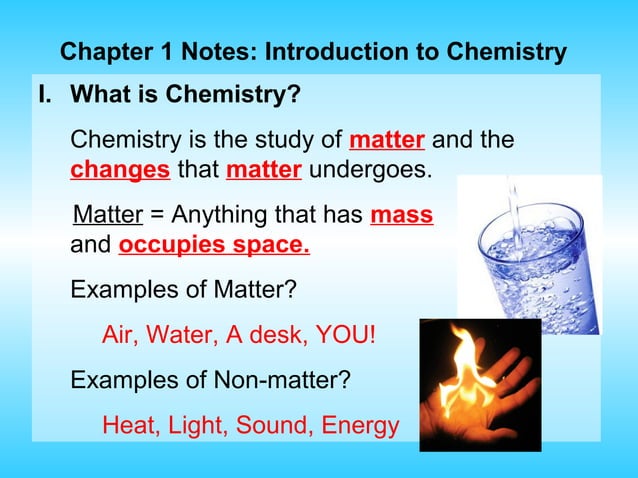 Chapter 1 Notes: Introduction to Chemistry

I. What is Chemistry?

Chemistry is the study of matter and the changes that matter undergoes.

Matter = Anything that has mass and occupies space.

Examples of Matter?

Air, Water, A desk, YOU!

Examples of Non-matter?

Heat, Light, Sound, Energy